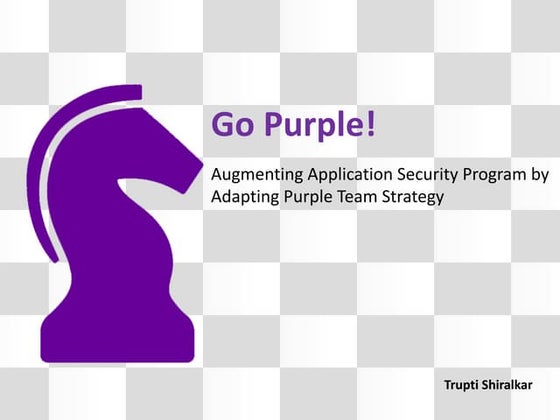 Go Purple!

Augmenting Application Security Program by Adapting Purple Team Strategy

Trupti Shiralkar